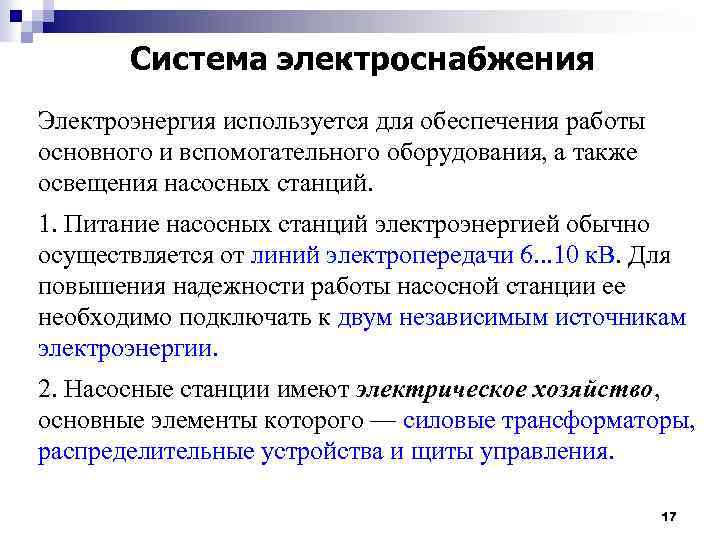 Система электроснабжения

Электроэнергия используется для обеспечения работы основного и вспомогательного оборудования, а также освещения насосных станций.

1. Питание насосных станций электроэнергией обычно осуществляется от линий электропередачи 6...10 кВ. Для повышения надежности работы насосной станции ее необходимо подключать к двум независимым источникам электроэнергии.

2. Насосные станции имеют электрическое хозяйство, основные элементы которого — силовые трансформаторы, распределительные устройства и щиты управления.

17